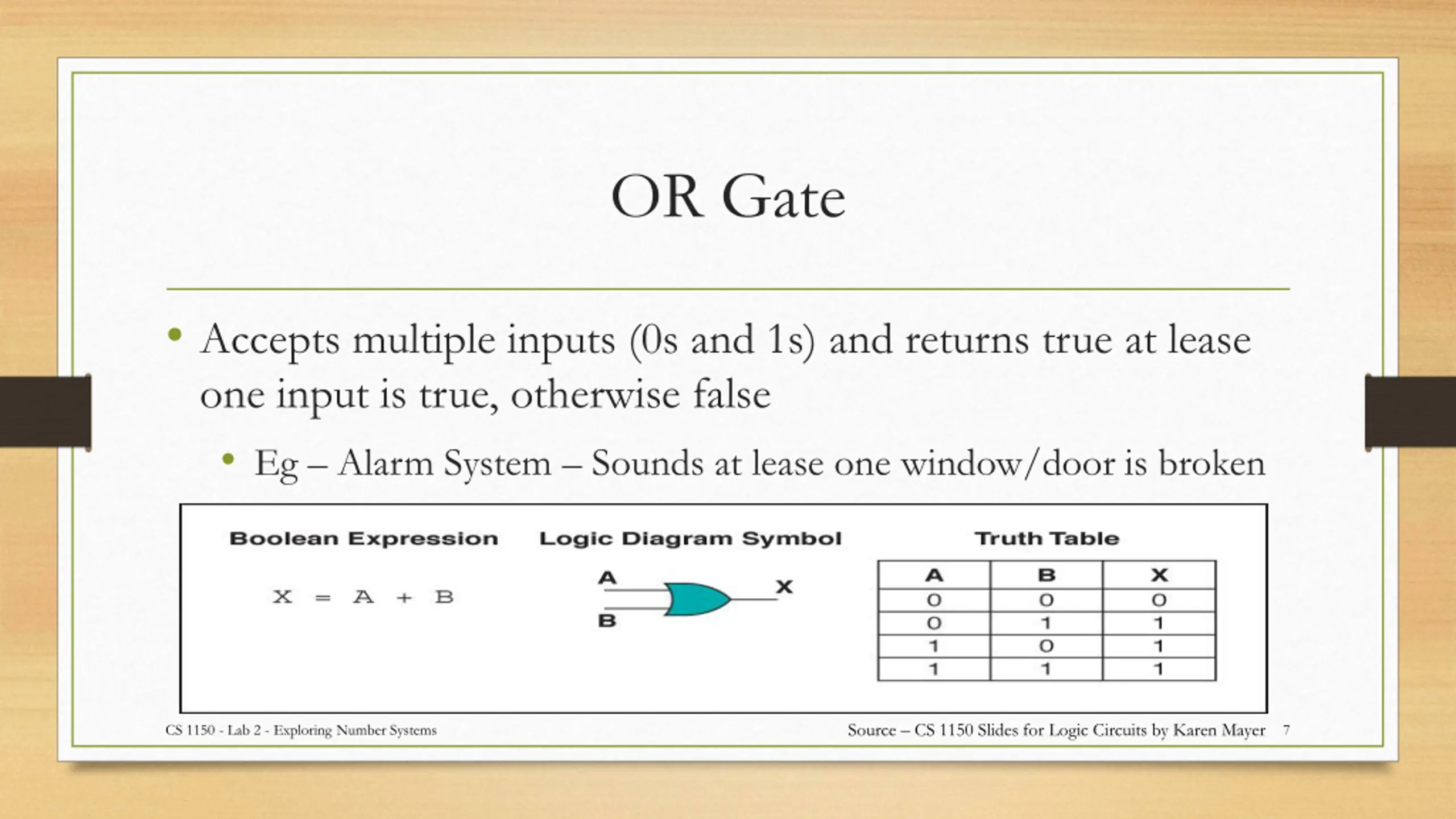 OR Gate

• Accepts multiple inputs (0s and 1s) and returns true at lease one input is true, otherwise false

• Eg – Alarm System – Sounds at lease one window/door is broken

Boolean Expression

$X = A + B$

Logic Diagram Symbol

A
B
X

Truth Table

| A | B | X |
|---|---|---|
| 0 | 0 | 0 |
| 0 | 1 | 1 |
| 1 | 0 | 1 |
| 1 | 1 | 1 |

CS 1150 - Lab 2 - Exploring Number Systems

Source – CS 1150 Slides for Logic Circuits by Karen Mayer 7